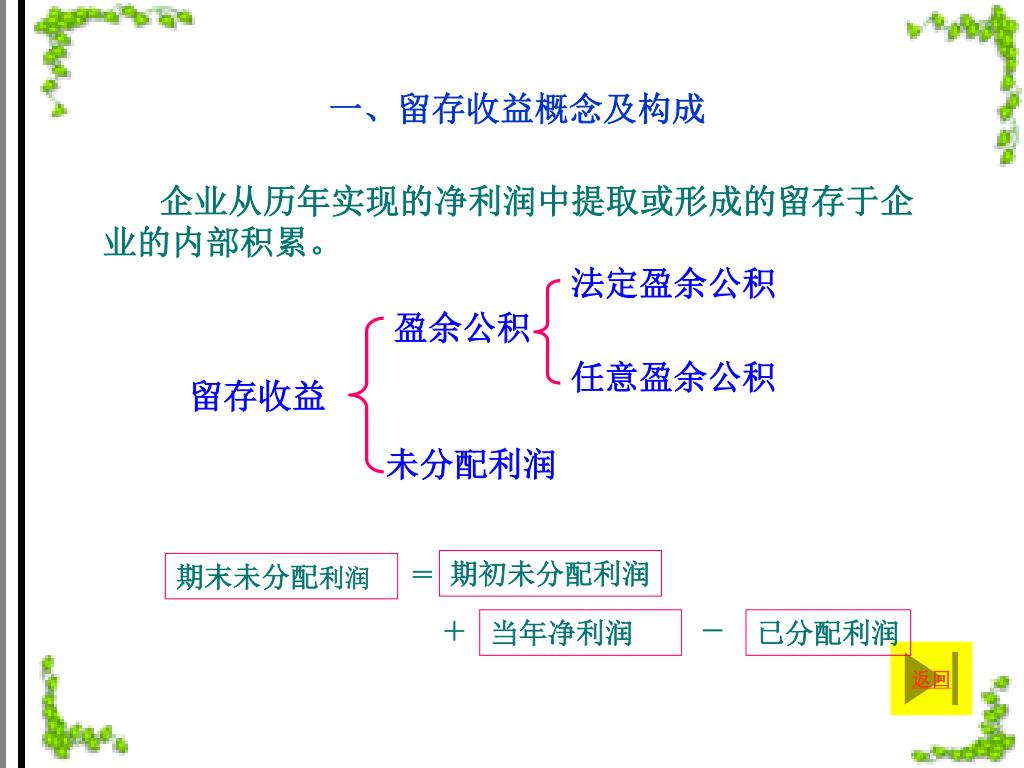 一、留存收益概念及构成

企业从历年实现的净利润中提取或形成的留存于企业的内部积累。

留存收益
盈余公积
法定盈余公积
任意盈余公积
未分配利润

期末未分配利润 ＝ 期初未分配利润 ＋ 当年净利润 － 已分配利润

返回